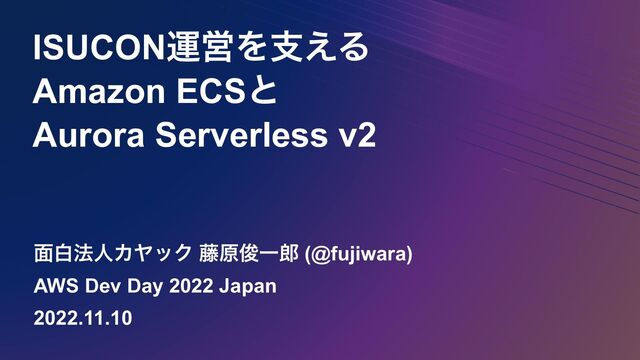 ISUCON運営を支える
Amazon ECSと
Aurora Serverless v2

面白法人カヤック 藤原俊一郎 (@fujiwara)
AWS Dev Day 2022 Japan
2022.11.10